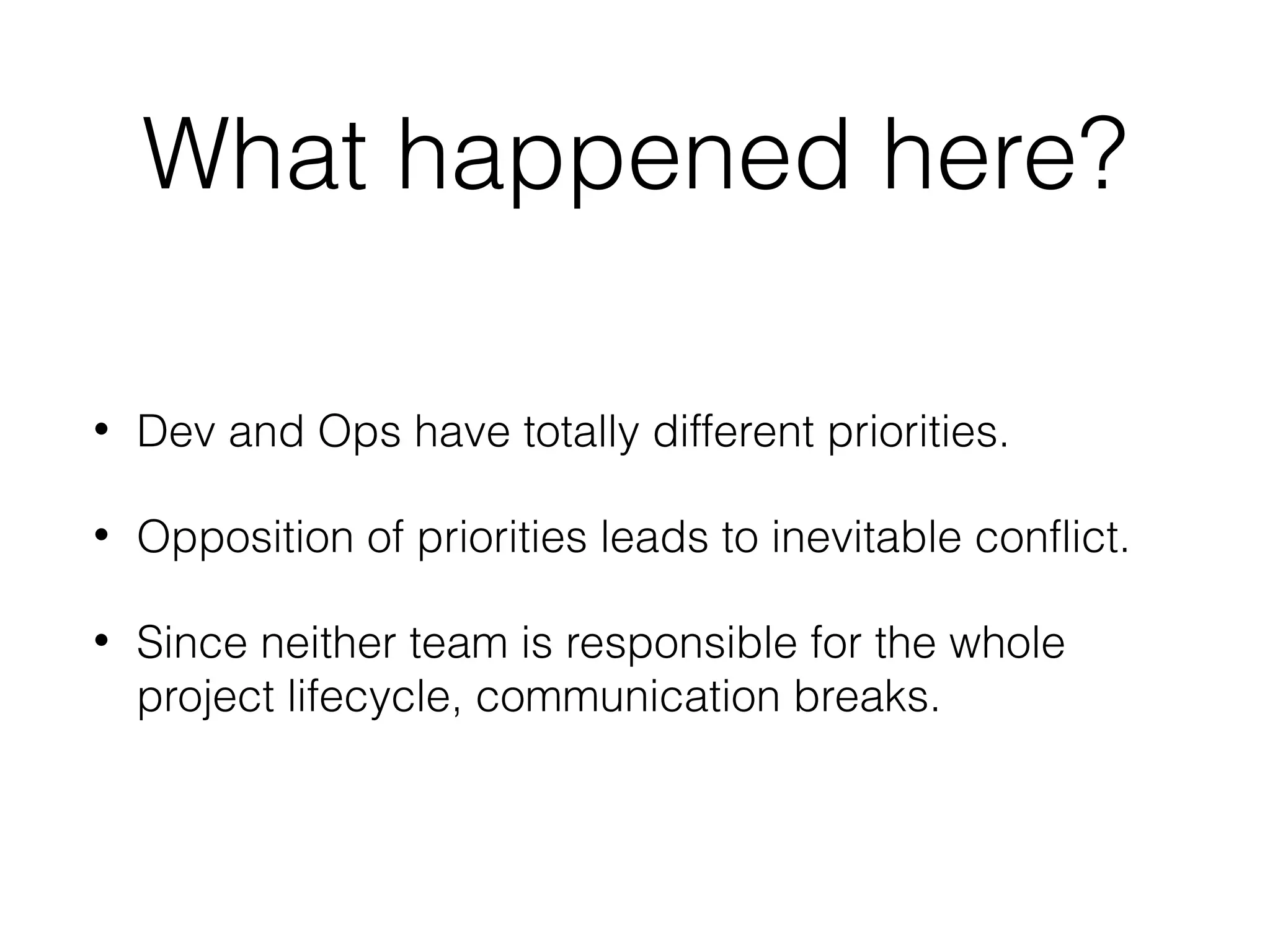 What happened here?

• Dev and Ops have totally different priorities.

• Opposition of priorities leads to inevitable conflict.

• Since neither team is responsible for the whole project lifecycle, communication breaks.